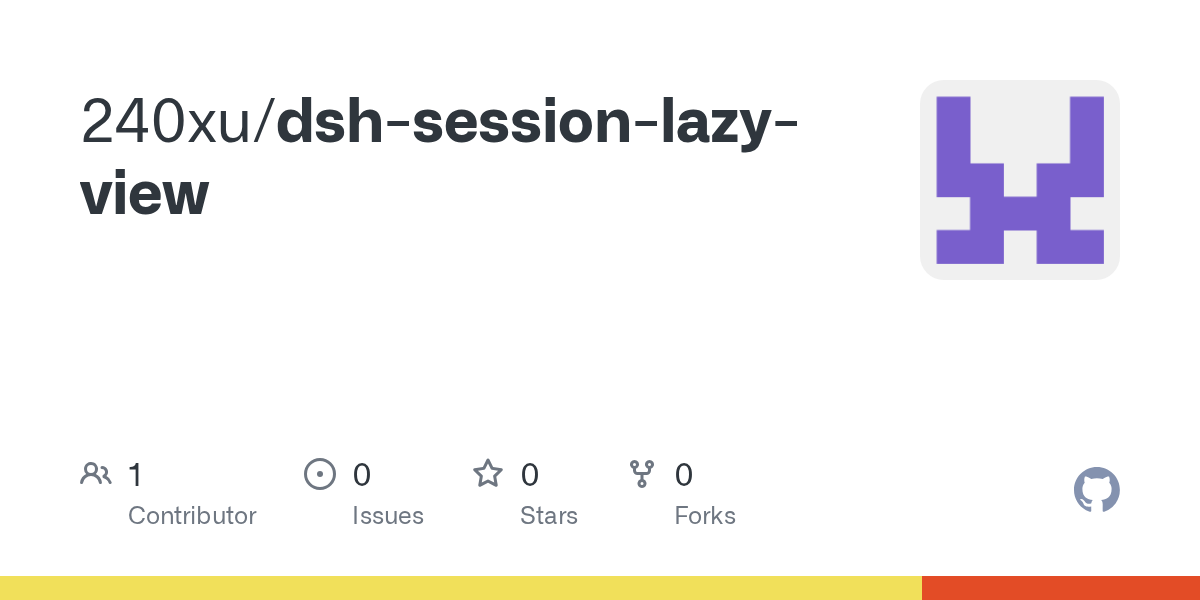 240xu/dsh-session-lazy-view

1
Contributor

0
Issues

0
Stars

0
Forks